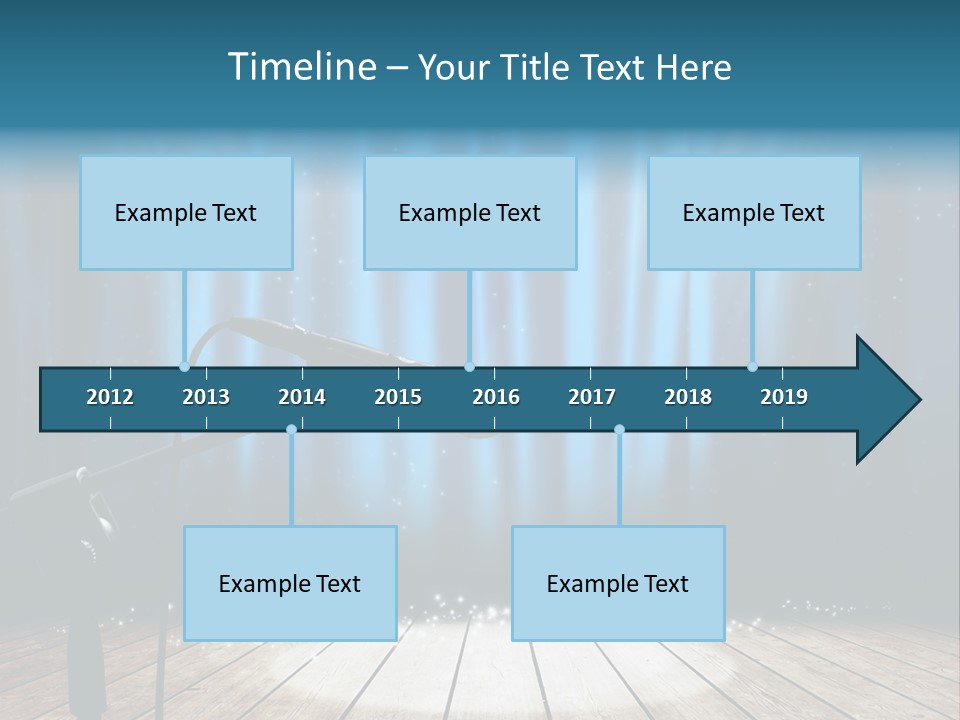 Timeline – Your Title Text Here

Example Text

Example Text

Example Text

2012 2013 2014 2015 2016 2017 2018 2019

Example Text

Example Text